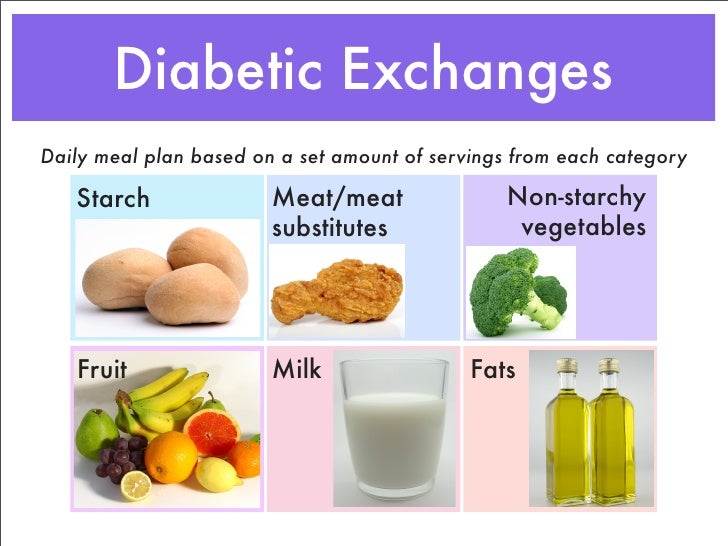 Diabetic Exchanges

Daily meal plan based on a set amount of servings from each category

Starch

Meat/meat substitutes

Non-starchy vegetables

Fruit

Milk

Fats